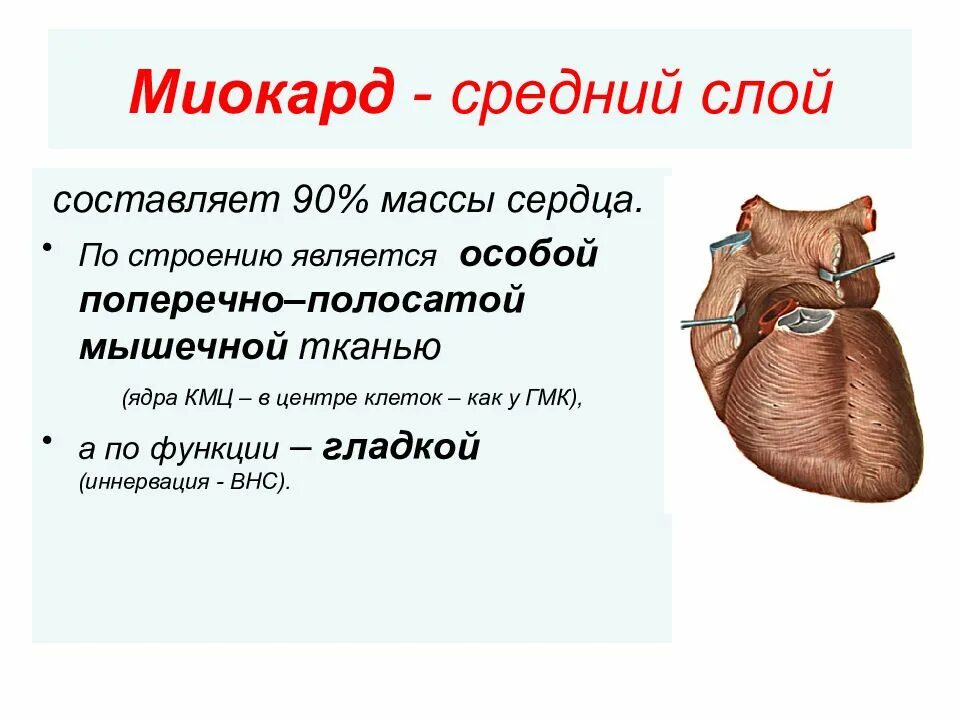 Миокард - средний слой

составляет 90% массы сердца.

• По строению является особой поперечно–полосатой мышечной тканью

(ядра КМЦ – в центре клеток – как у ГМК),

• а по функции – гладкой (иннервация - ВНС).